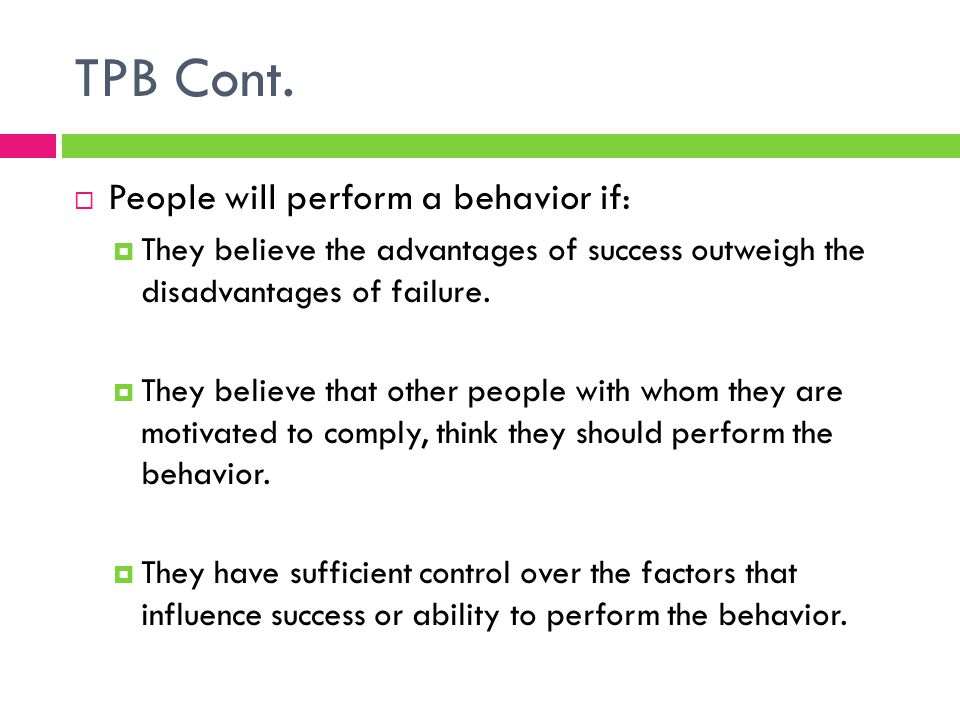 TPB Cont.

People will perform a behavior if:

They believe the advantages of success outweigh the disadvantages of failure.

They believe that other people with whom they are motivated to comply, think they should perform the behavior.

They have sufficient control over the factors that influence success or ability to perform the behavior.